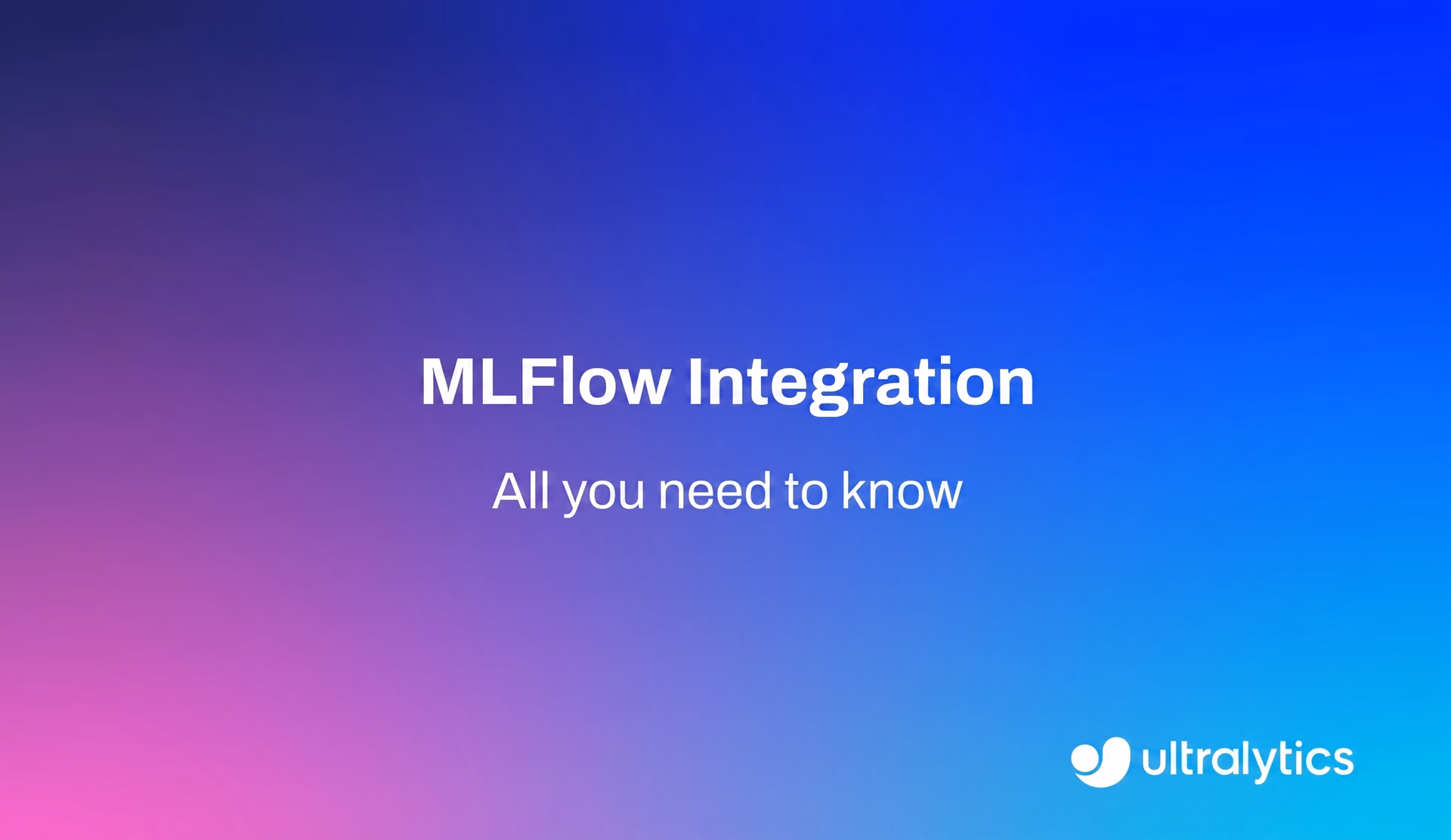 MLFlow Integration

All you need to know

ultralytics